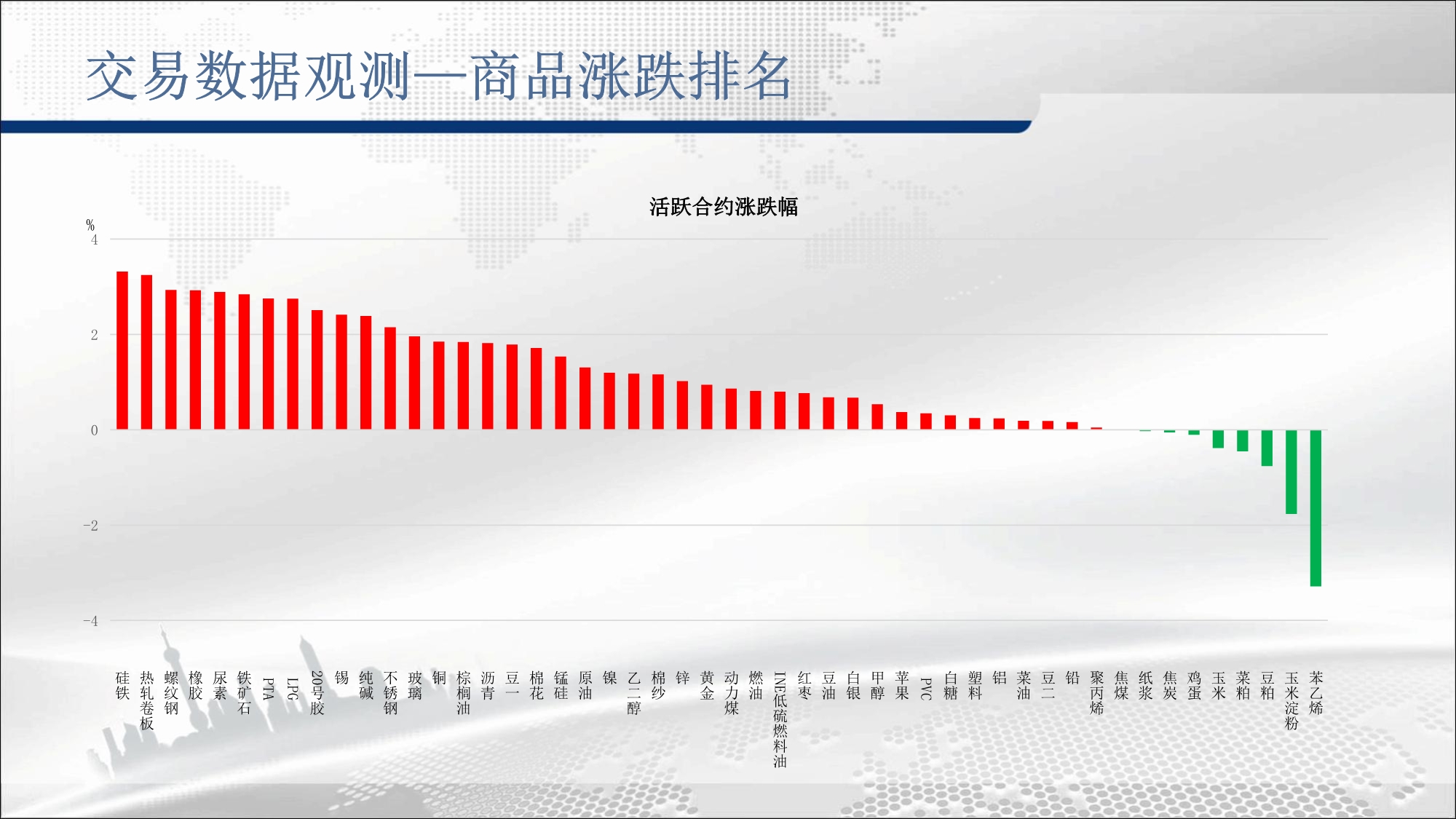 交易数据观测—商品涨跌排名

活跃合约涨跌幅

%
4
2
0
−2
−4

硅铁
热轧卷板
螺纹钢
橡胶
尿素
铁矿石
PTA
LPG
20号胶
锡
纯碱
不锈钢
玻璃
铜
棕榈油
沥青
豆一
棉花
锰硅
原油
镍
乙二醇
棉纱
锌
黄金
动力煤
燃油
INE低硫燃料油
红枣
豆油
白银
甲醇
苹果
PVC
白糖
塑料
铝
菜油
豆二
铅
聚丙烯
焦煤
纸浆
焦炭
鸡蛋
玉米
菜粕
豆粕
玉米淀粉
苯乙烯